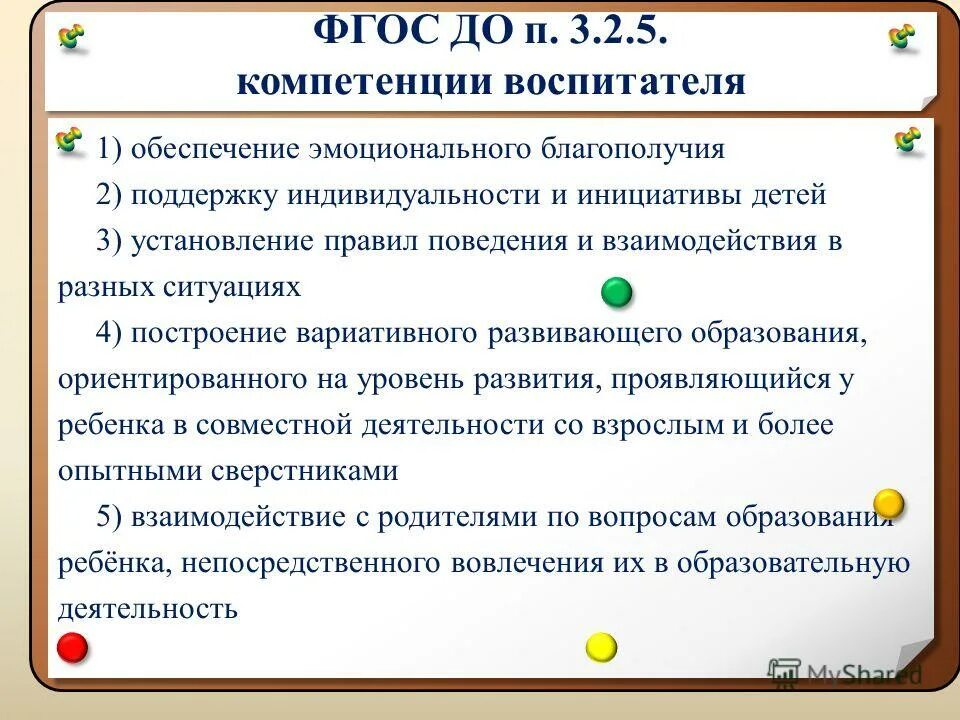 ФГОС ДО п. 3.2.5.
компетенции воспитателя

1) обеспечение эмоционального благополучия

2) поддержку индивидуальности и инициативы детей

3) установление правил поведения и взаимодействия в разных ситуациях

4) построение вариативного развивающего образования, ориентированного на уровень развития, проявляющийся у ребенка в совместной деятельности со взрослым и более опытными сверстниками

5) взаимодействие с родителями по вопросам образования ребёнка, непосредственного вовлечения их в образовательную деятельность

MyShared